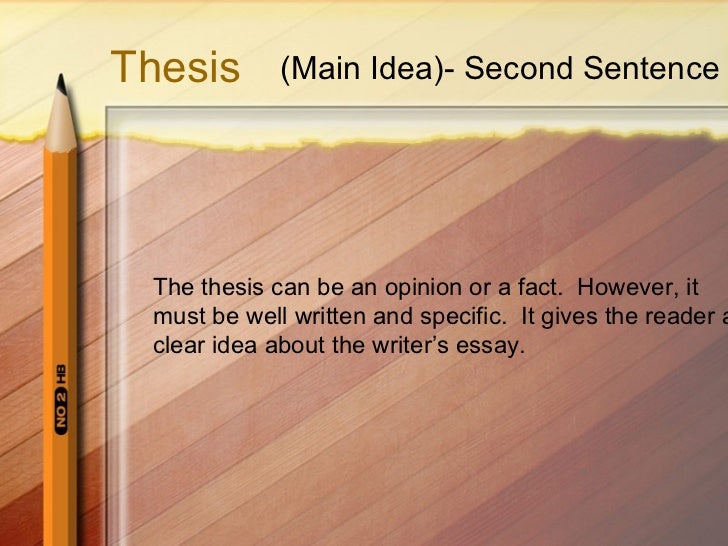 Thesis (Main Idea)- Second Sentence

The thesis can be an opinion or a fact. However, it must be well written and specific. It gives the reader a clear idea about the writer's essay.

NO 2 HB